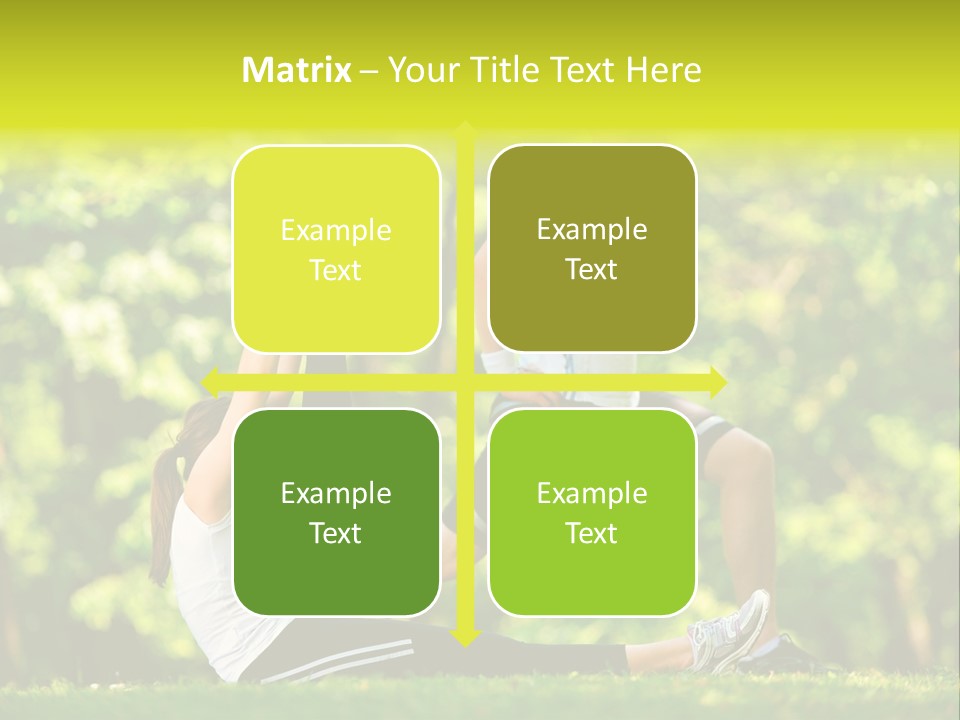 Matrix – Your Title Text Here

Example Text

Example Text

Example Text

Example Text